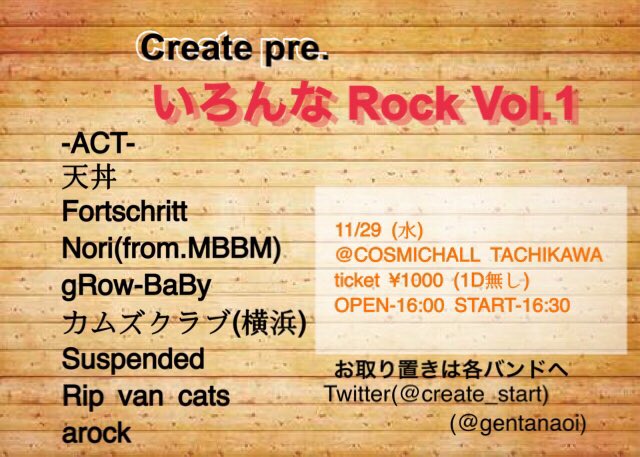 Create pre.
いろんな Rock Vol.1

-ACT-
天丼
Fortschritt
Nori(from.MBBM)
gRow-BaBy
カムズクラブ(横浜)
Suspended
Rip van cats
arock

11/29（水）
@COSMICHALL TACHIKAWA
ticket ¥1000（1D無し）
OPEN-16:00 START-16:30

お取り置きは各バンドへ
Twitter(@create_start)
(@gentanaoi)